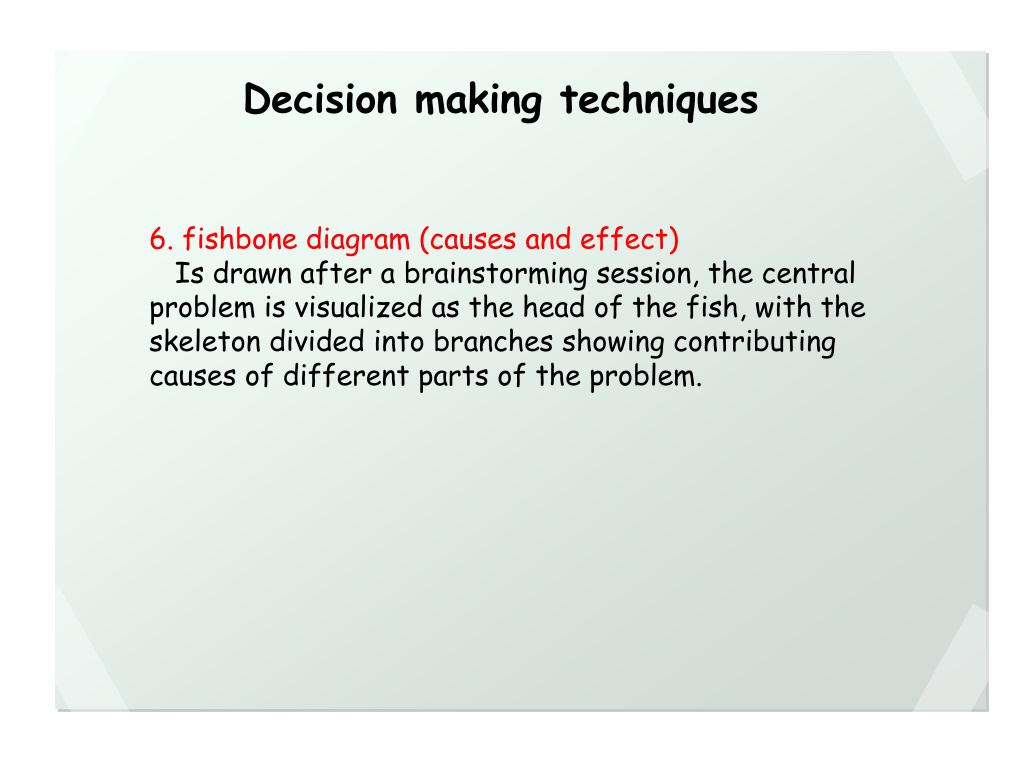 Decision making techniques

6. fishbone diagram (causes and effect)
Is drawn after a brainstorming session, the central problem is visualized as the head of the fish, with the skeleton divided into branches showing contributing causes of different parts of the problem.